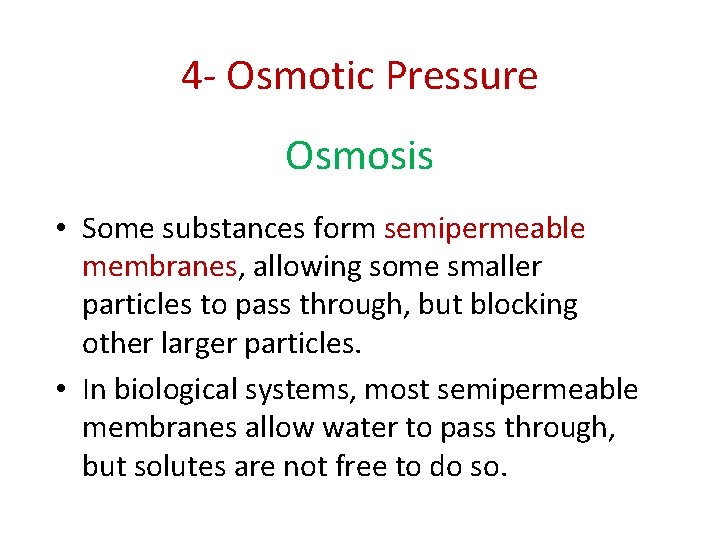 4- Osmotic Pressure

Osmosis

• Some substances form semipermeable membranes, allowing some smaller particles to pass through, but blocking other larger particles.

• In biological systems, most semipermeable membranes allow water to pass through, but solutes are not free to do so.